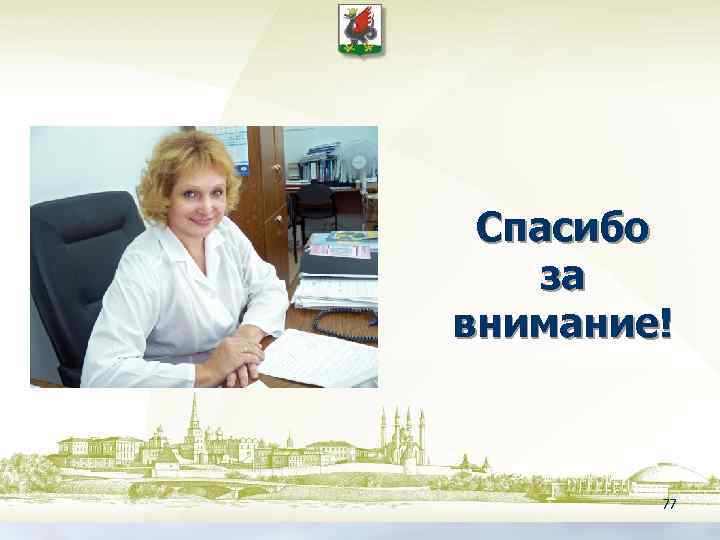 Спасибо за внимание!

77